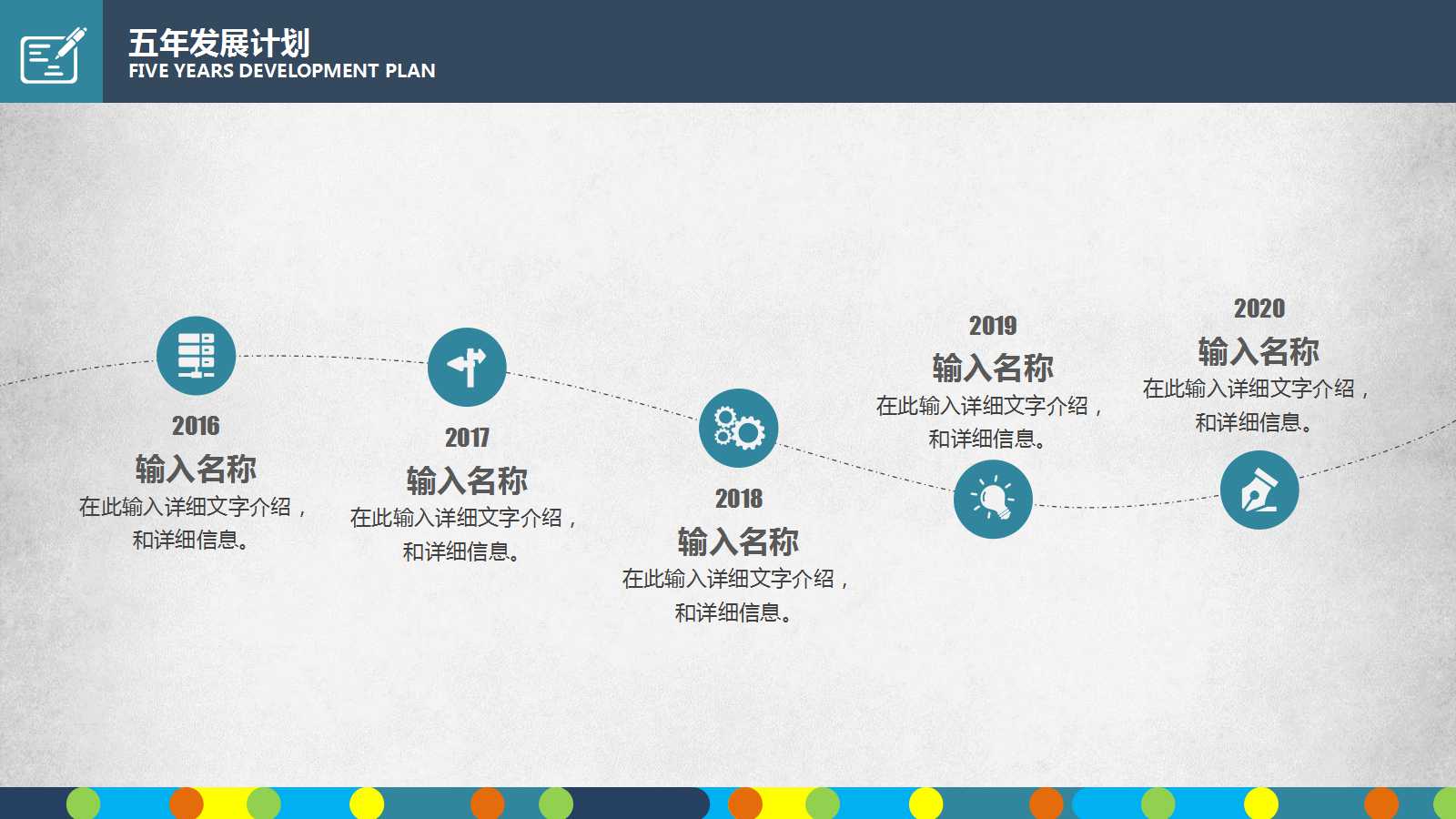 五年发展计划
FIVE YEARS DEVELOPMENT PLAN

2016
输入名称
在此输入详细文字介绍，和详细信息。

2017
输入名称
在此输入详细文字介绍，和详细信息。

2018
输入名称
在此输入详细文字介绍，和详细信息。

2019
输入名称
在此输入详细文字介绍，和详细信息。

2020
输入名称
在此输入详细文字介绍，和详细信息。